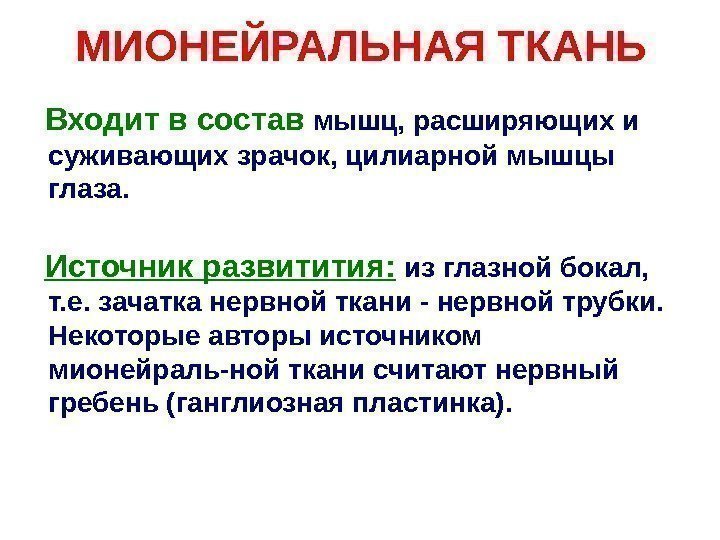 МИОНЕЙРАЛЬНАЯ ТКАНЬ

Входит в состав мышц, расширяющих и суживающих зрачок, цилиарной мышцы глаза.

Источник развитития: из глазной бокал, т.е. зачатка нервной ткани - нервной трубки. Некоторые авторы источником мионейраль-ной ткани считают нервный гребень (ганглиозная пластинка).